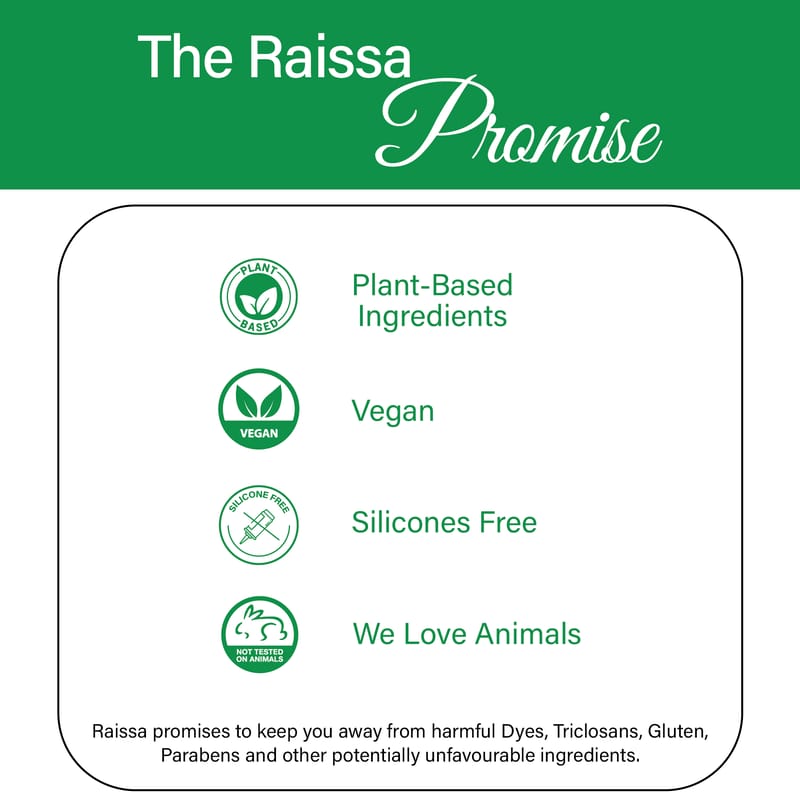 The Raissa Promise

PLANT BASED

Plant-Based Ingredients

VEGAN

Vegan

SILICONE FREE

Silicones Free

NOT TESTED ON ANIMALS

We Love Animals

Raissa promises to keep you away from harmful Dyes, Triclosans, Gluten, Parabens and other potentially unfavourable ingredients.